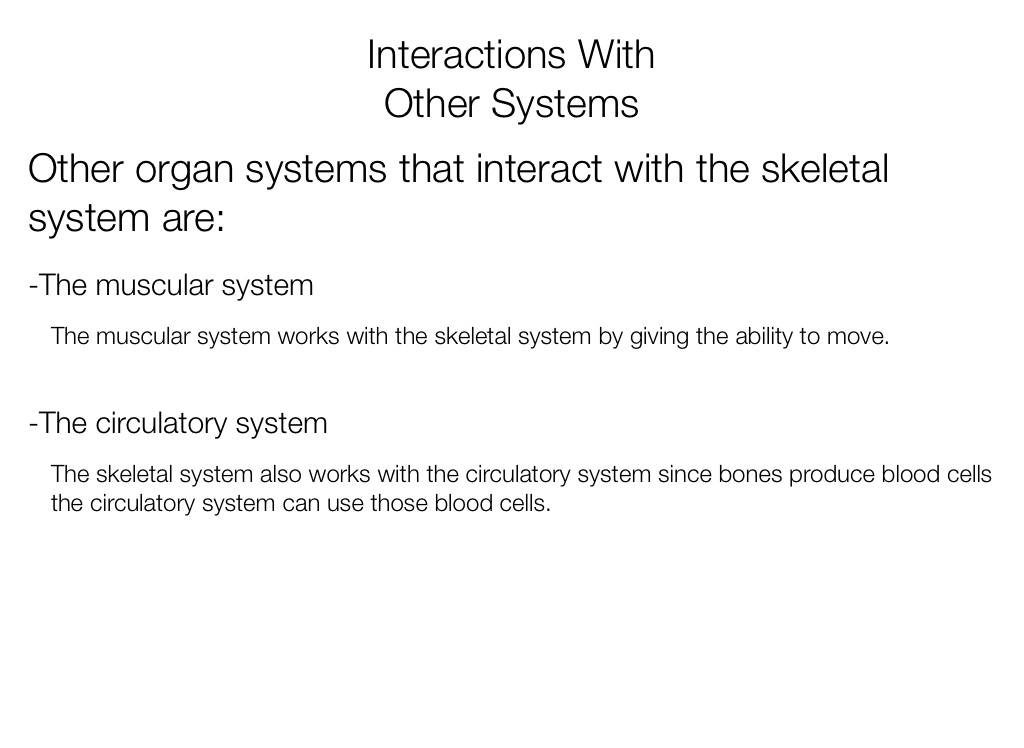 Interactions With
Other Systems

Other organ systems that interact with the skeletal system are:

-The muscular system

The muscular system works with the skeletal system by giving the ability to move.

-The circulatory system

The skeletal system also works with the circulatory system since bones produce blood cells the circulatory system can use those blood cells.